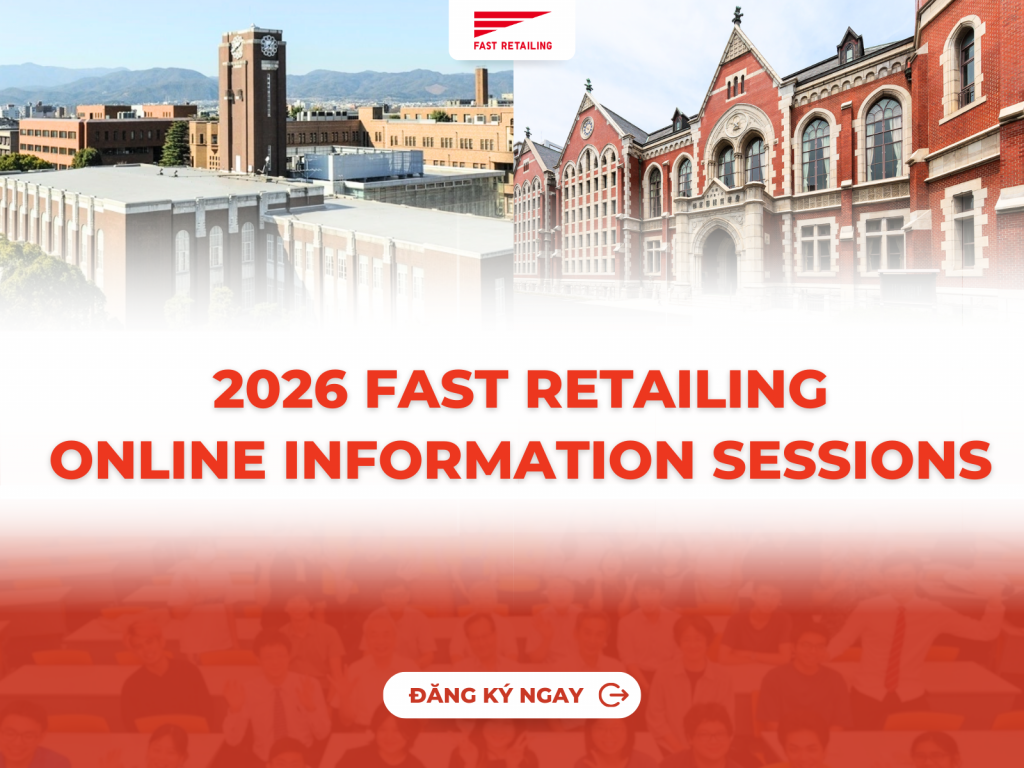 FAST RETAILING

2026 FAST RETAILING ONLINE INFORMATION SESSIONS

ĐĂNG KÝ NGAY